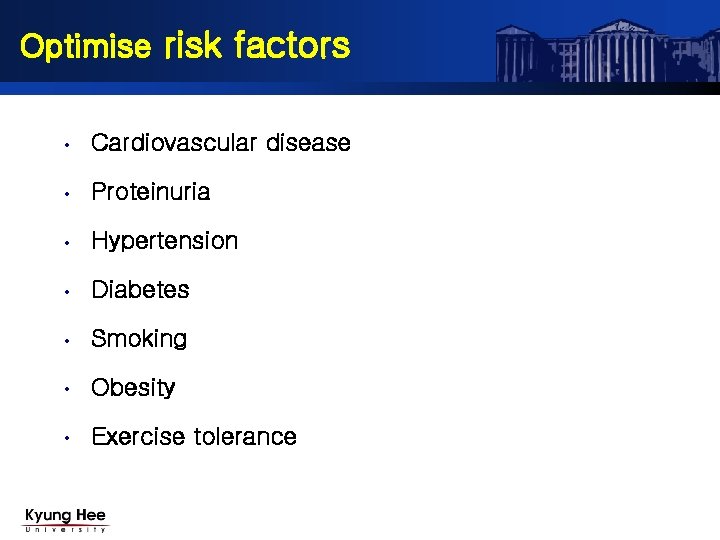 Optimise risk factors

• Cardiovascular disease
• Proteinuria
• Hypertension
• Diabetes
• Smoking
• Obesity
• Exercise tolerance

Kyung Hee
University